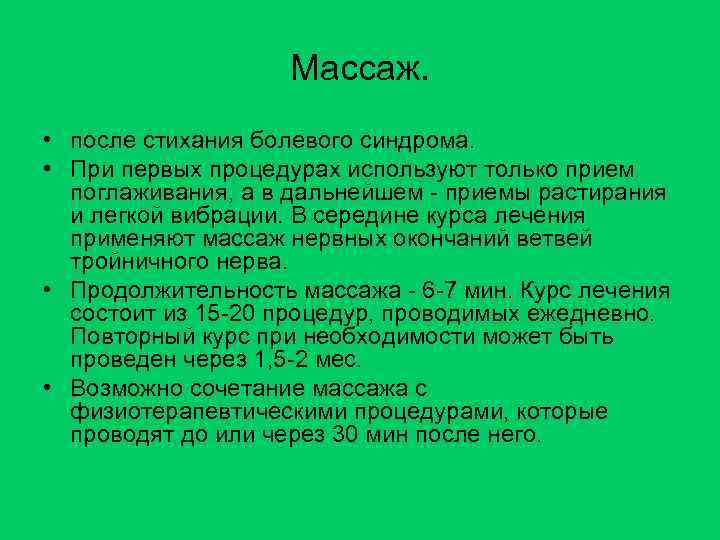 Массаж.

• после стихания болевого синдрома.
• При первых процедурах используют только прием поглаживания, а в дальнейшем - приемы растирания и легкой вибрации. В середине курса лечения применяют массаж нервных окончаний ветвей тройничного нерва.
• Продолжительность массажа - 6-7 мин. Курс лечения состоит из 15-20 процедур, проводимых ежедневно. Повторный курс при необходимости может быть проведен через 1,5-2 мес.
• Возможно сочетание массажа с физиотерапевтическими процедурами, которые проводят до или через 30 мин после него.